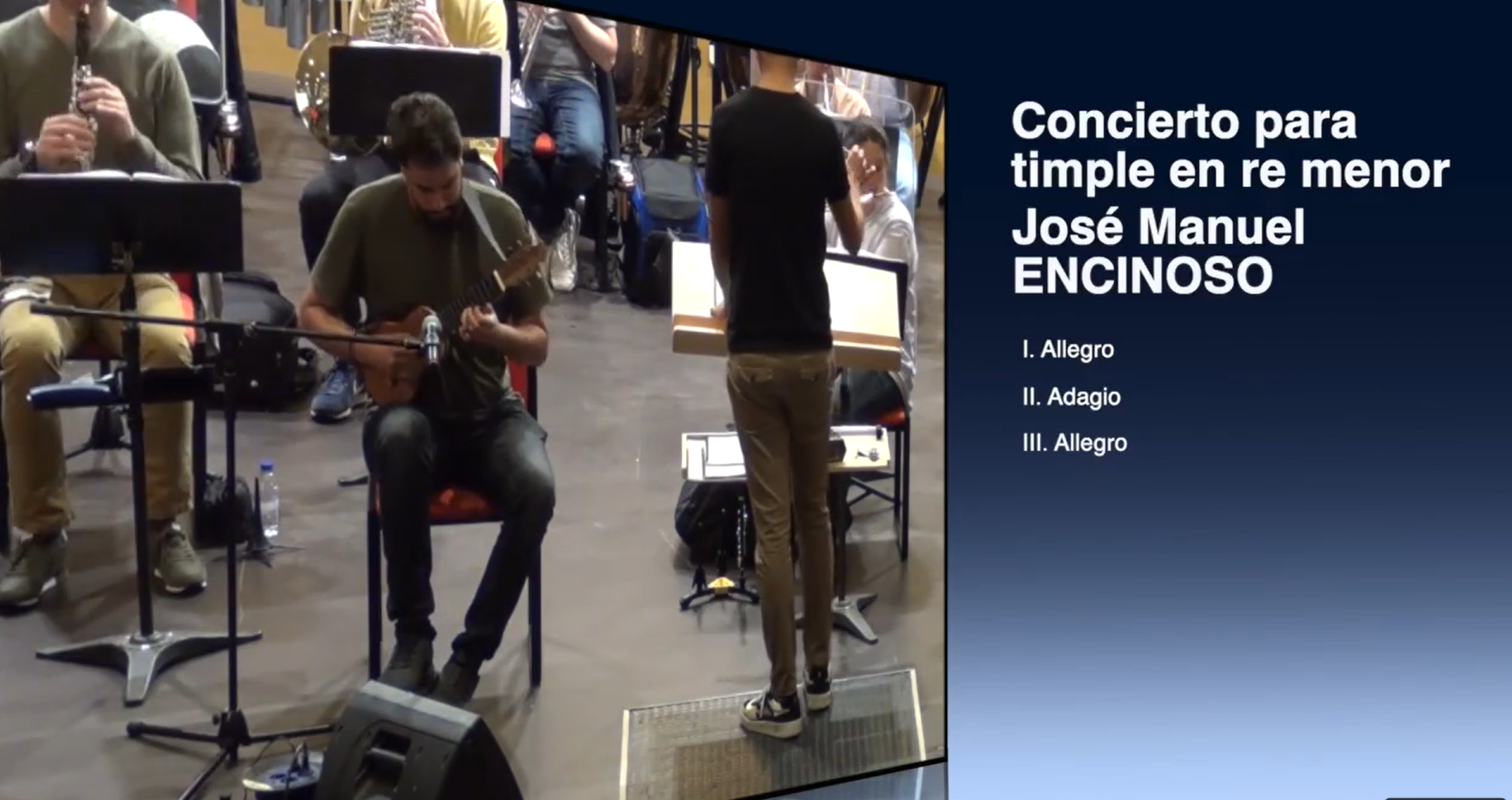 Concierto para timple en re menor
José Manuel ENCINOSO

I. Allegro
II. Adagio
III. Allegro